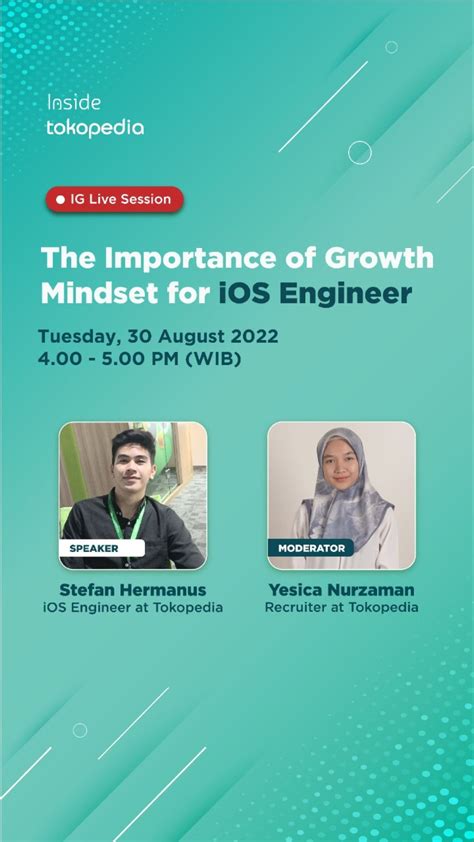 Inside
tokopedia

IG Live Session

The Importance of Growth Mindset for iOS Engineer

Tuesday, 30 August 2022
4.00 - 5.00 PM (WIB)

SPEAKER
Stefan Hermanus
iOS Engineer at Tokopedia

MODERATOR
Yesica Nurzaman
Recruiter at Tokopedia